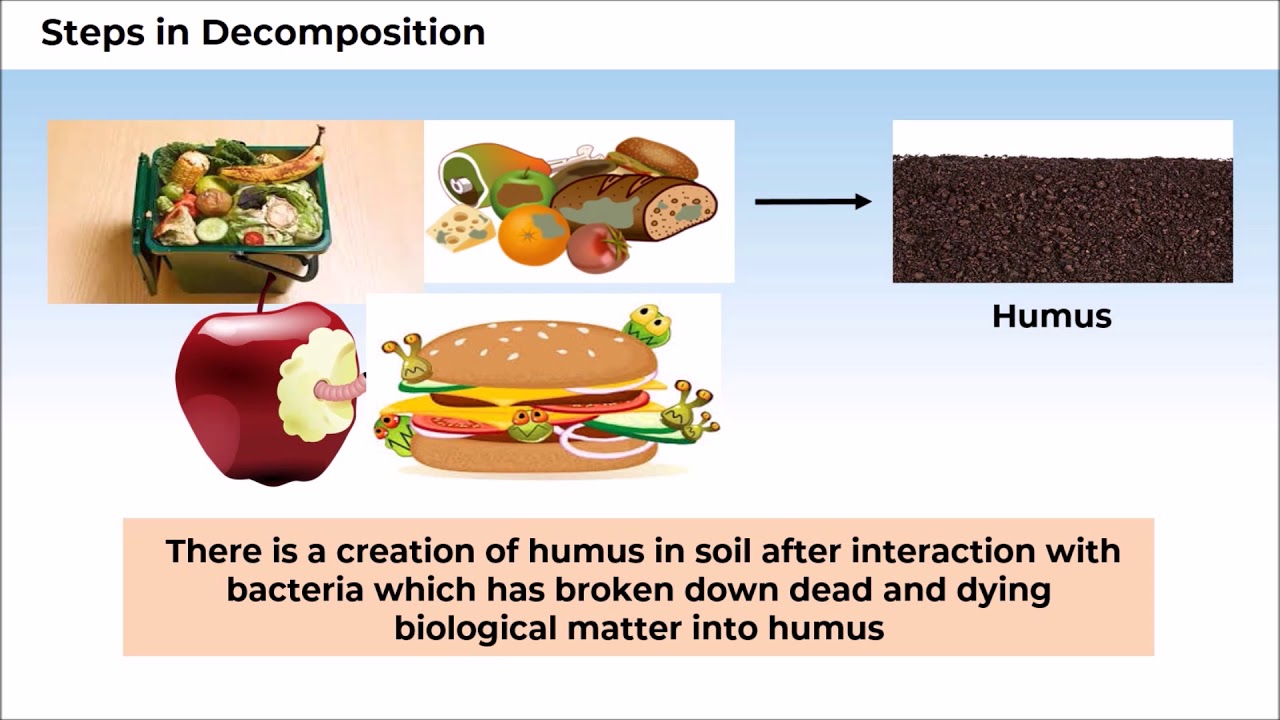 Steps in Decomposition

Humus

There is a creation of humus in soil after interaction with bacteria which has broken down dead and dying biological matter into humus